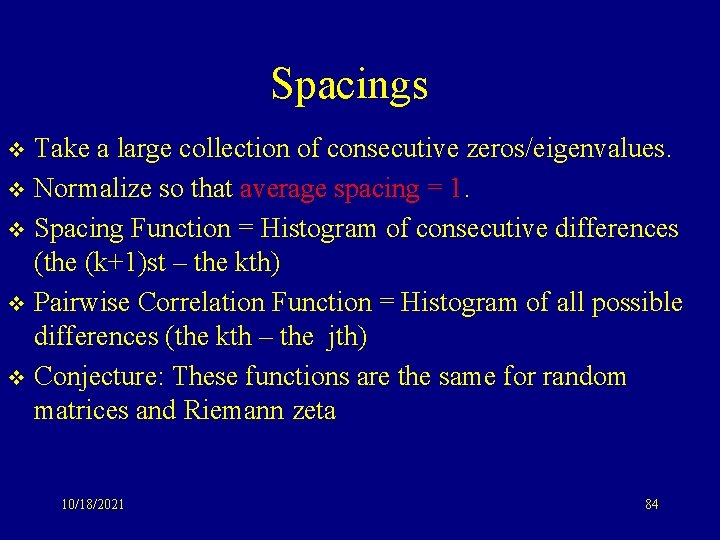 Spacings

❖ Take a large collection of consecutive zeros/eigenvalues.

❖ Normalize so that average spacing = 1.

❖ Spacing Function = Histogram of consecutive differences (the (k+1)st – the kth)

❖ Pairwise Correlation Function = Histogram of all possible differences (the kth – the jth)

❖ Conjecture: These functions are the same for random matrices and Riemann zeta

10/18/2021

84